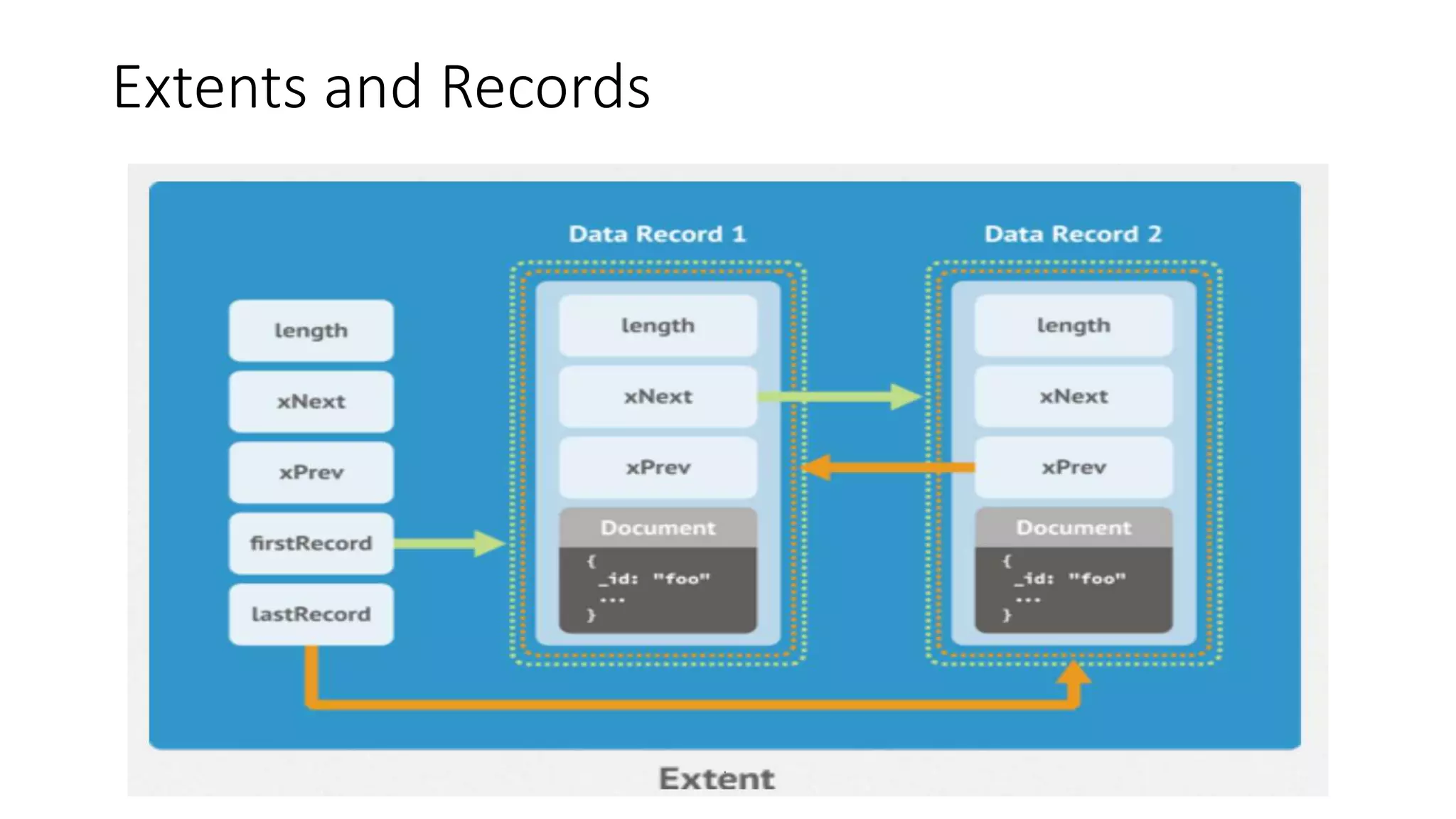 Extents and Records

length

xNext

xPrev

firstRecord

lastRecord

Data Record 1

length

xNext

xPrev

Document

{
_id: "foo"
...
}

Data Record 2

length

xNext

xPrev

Document

{
_id: "foo"
...
}

Extent